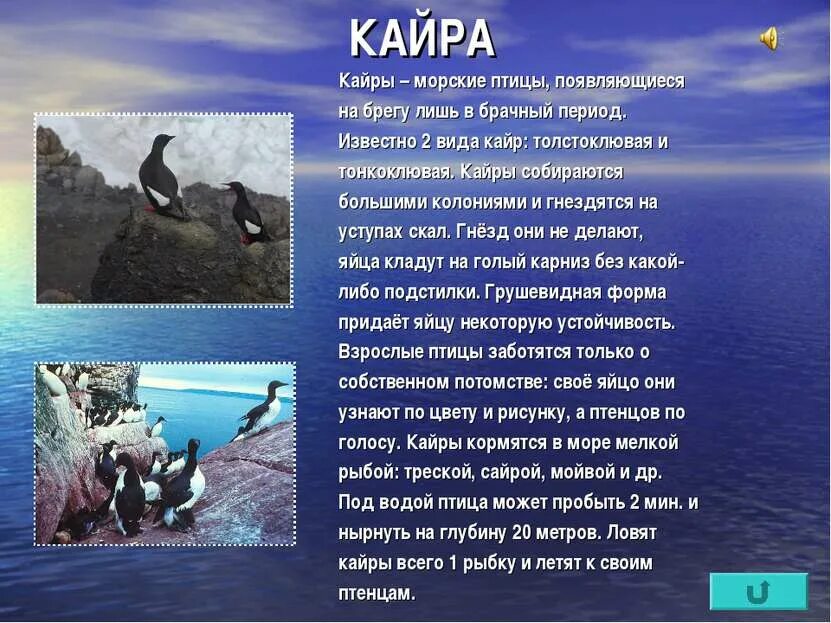 КАЙРА

Кайры – морские птицы, появляющиеся на брегу лишь в брачный период. Известно 2 вида кайр: толстоклювая и тонкоклювая. Кайры собираются большими колониями и гнездятся на уступах скал. Гнёзд они не делают, яйца кладут на голый карниз без какой-либо подстилки. Грушевидная форма придаёт яйцу некоторую устойчивость. Взрослые птицы заботятся только о собственном потомстве: своё яйцо они узнают по цвету и рисунку, а птенцов по голосу. Кайры кормятся в море мелкой рыбой: треской, сайрой, мойвой и др. Под водой птица может пробыть 2 мин. и нырнуть на глубину 20 метров. Ловят кайры всего 1 рыбку и летят к своим птенцам.